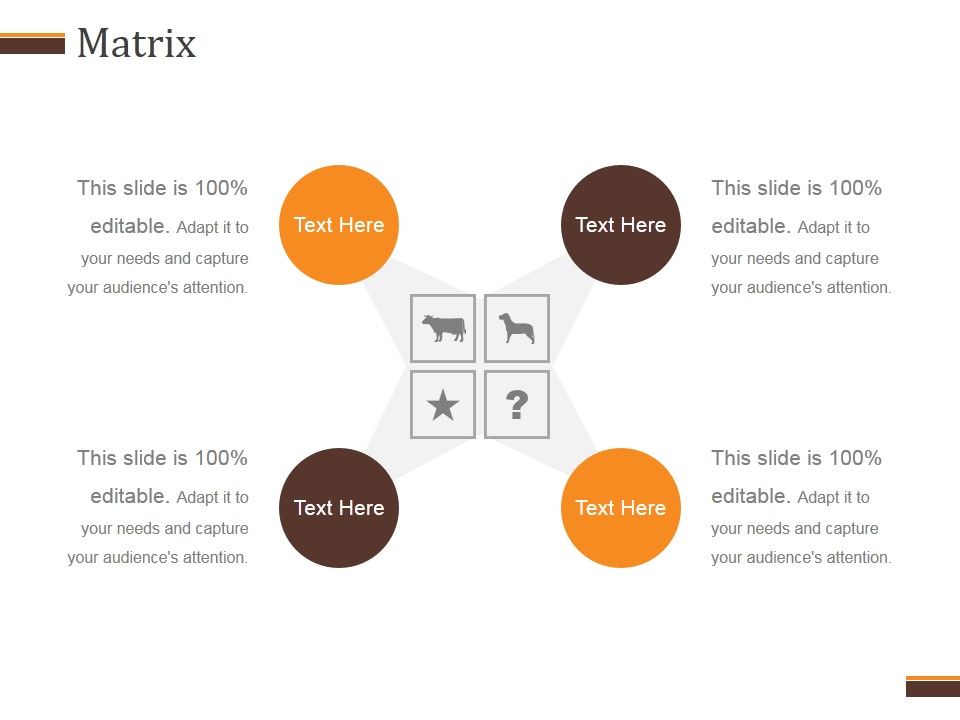 Matrix

This slide is 100% editable. Adapt it to your needs and capture your audience's attention.

Text Here

Text Here

This slide is 100% editable. Adapt it to your needs and capture your audience's attention.

?

This slide is 100% editable. Adapt it to your needs and capture your audience's attention.

Text Here

Text Here

This slide is 100% editable. Adapt it to your needs and capture your audience's attention.